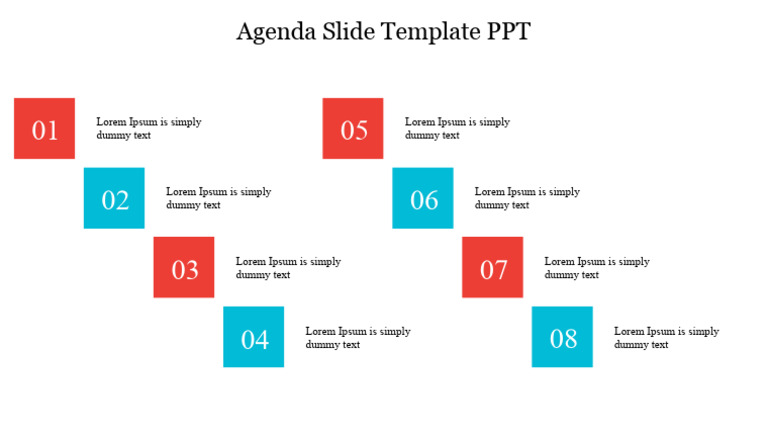 Agenda Slide Template PPT

01
Lorem Ipsum is simply dummy text

02
Lorem Ipsum is simply dummy text

03
Lorem Ipsum is simply dummy text

04
Lorem Ipsum is simply dummy text

05
Lorem Ipsum is simply dummy text

06
Lorem Ipsum is simply dummy text

07
Lorem Ipsum is simply dummy text

08
Lorem Ipsum is simply dummy text